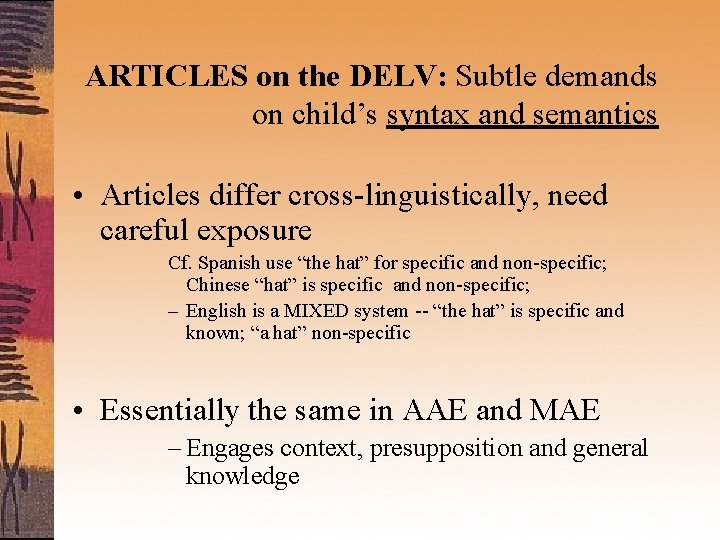 ARTICLES on the DELV: Subtle demands on child's syntax and semantics

• Articles differ cross-linguistically, need careful exposure

Cf. Spanish use "the hat" for specific and non-specific; Chinese "hat" is specific and non-specific;

– English is a MIXED system -- "the hat" is specific and known; "a hat" non-specific

• Essentially the same in AAE and MAE

– Engages context, presupposition and general knowledge